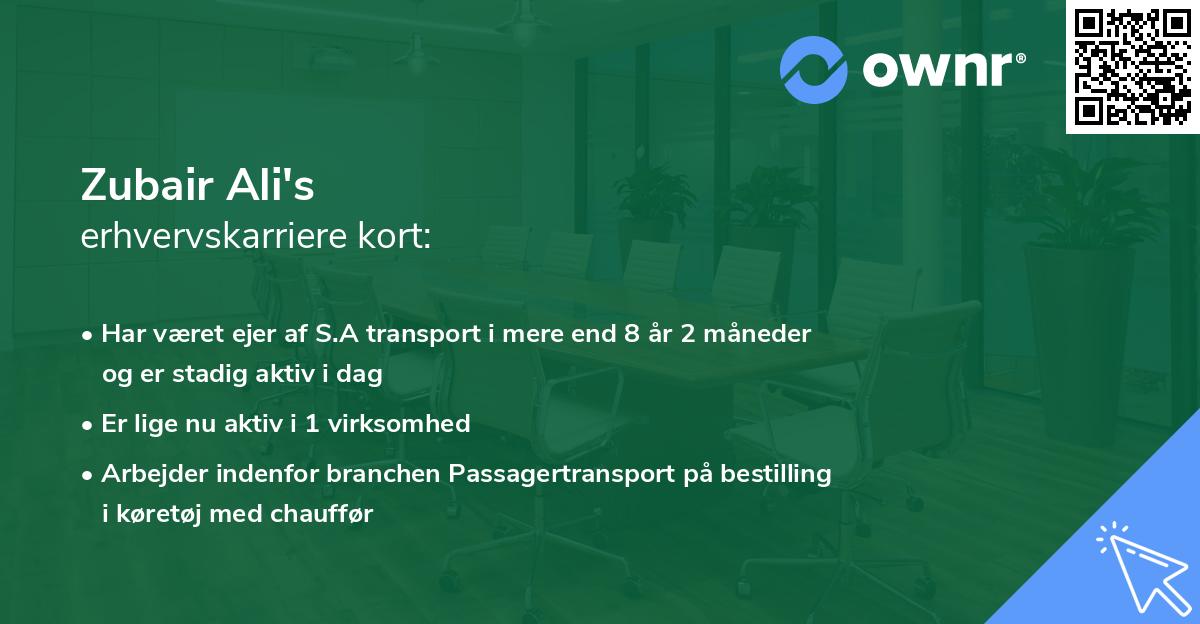 ownr®

Zubair Ali's
erhvervskarriere kort:

• Har været ejer af S.A transport i mere end 8 år 2 måneder og er stadig aktiv i dag

• Er lige nu aktiv i 1 virksomhed

• Arbejder indenfor branchen Passagertransport på bestilling i køretøj med chauffør